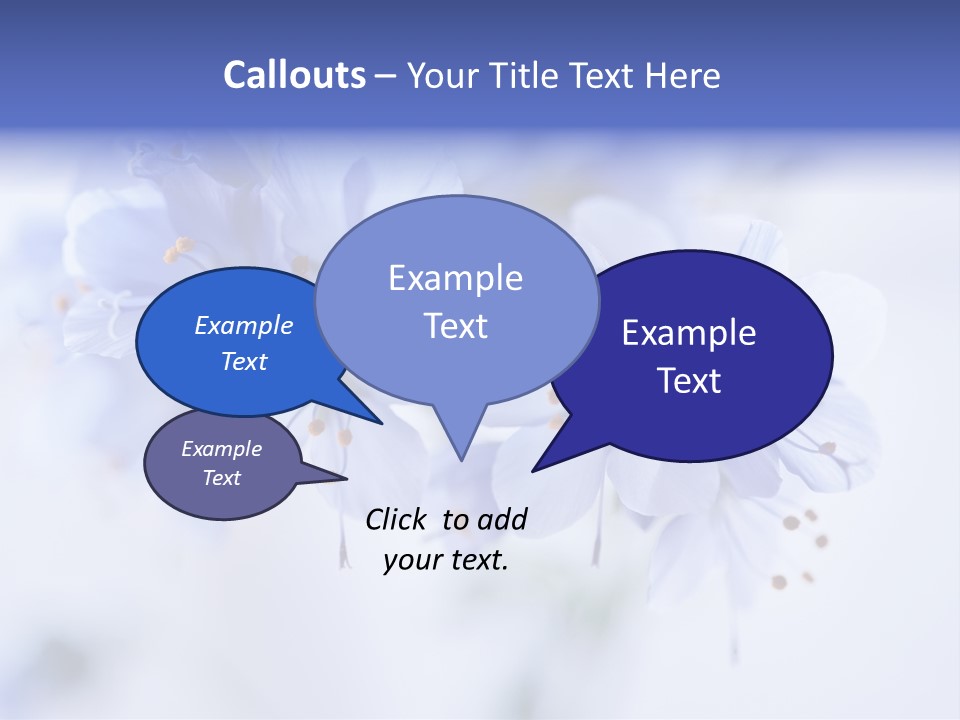 Callouts – Your Title Text Here

Example Text

Example Text

Example Text

Example Text

Click to add your text.